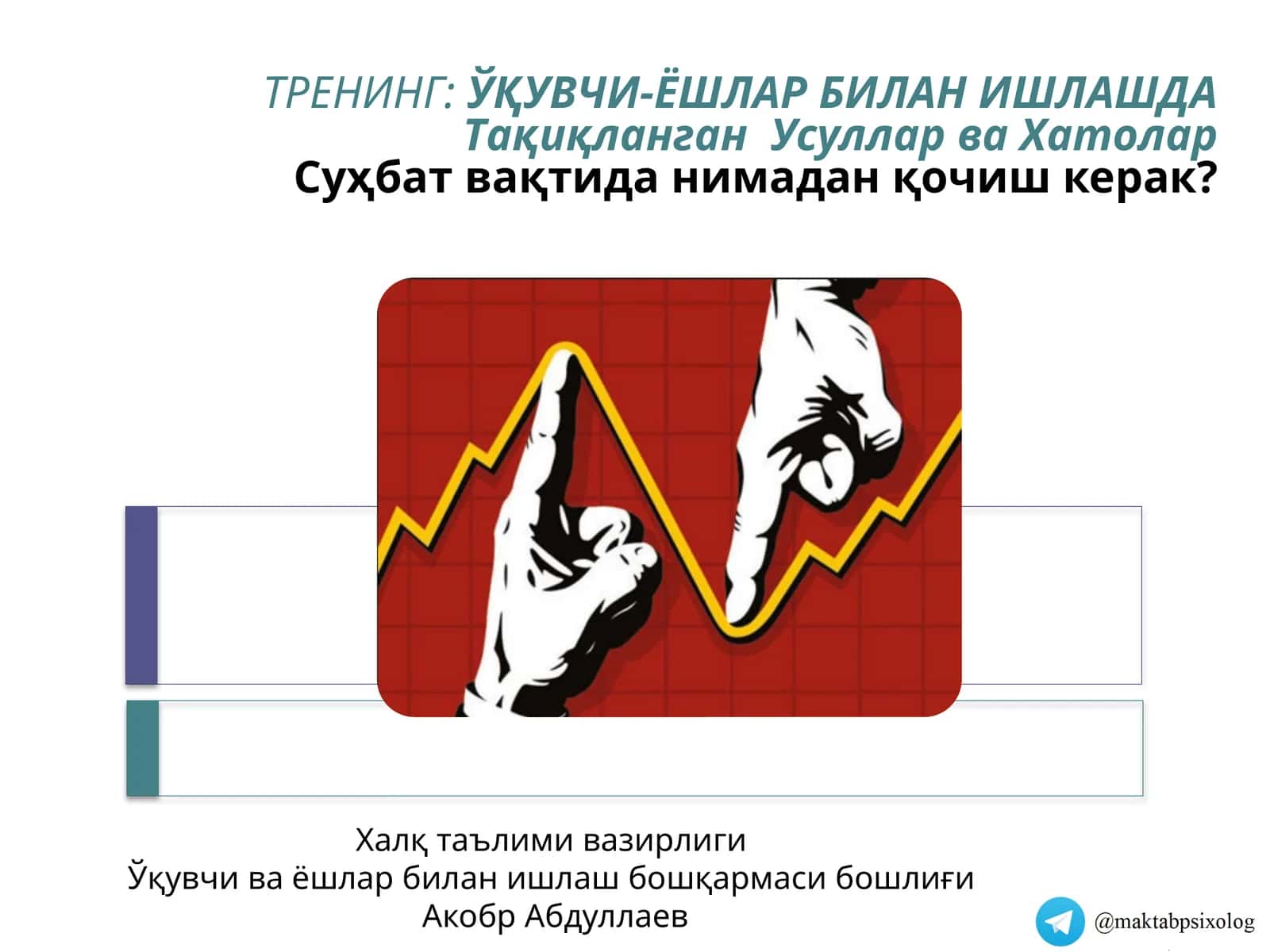 ТРЕНИНГ: ЎҚУВЧИ-ЁШЛАР БИЛАН ИШЛАШДА
Тақиқланган  Усуллар ва Хатолар
Суҳбат вақтида нимадан қочиш керак?

Халқ таълими вазирлиги
Ўқувчи ва ёшлар билан ишлаш бошқармаси бошлиғи
Акобр Абдуллаев

@maktabpsixolog